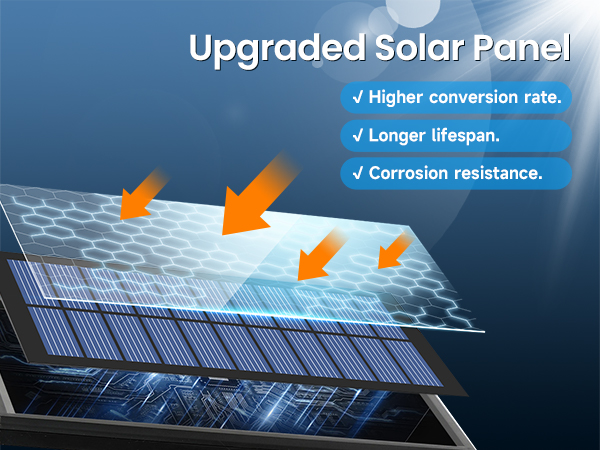 Upgraded Solar Panel

√ Higher conversion rate.

√ Longer lifespan.

√ Corrosion resistance.